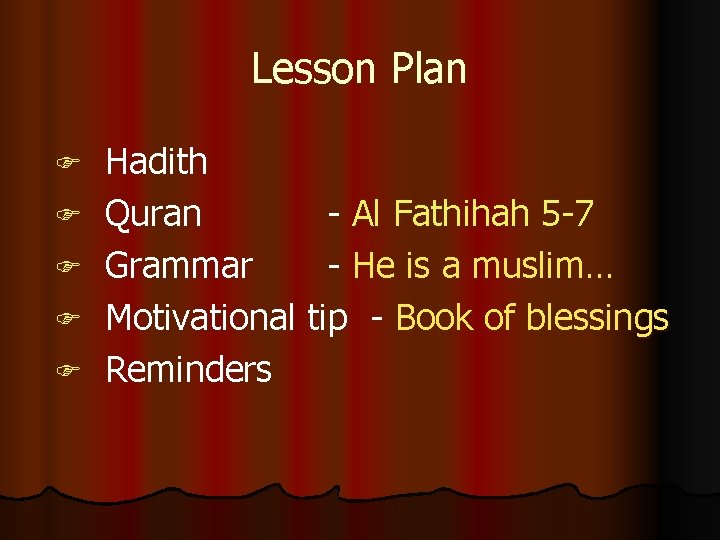 Lesson Plan

Hadith
Quran - Al Fathihah 5-7
Grammar - He is a muslim…
Motivational tip - Book of blessings
Reminders